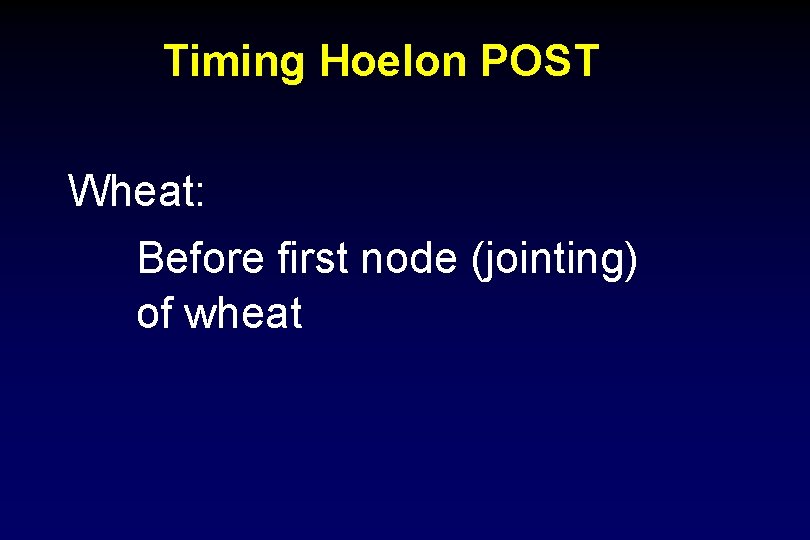 Timing Hoelon POST

Wheat:

Before first node (jointing) of wheat